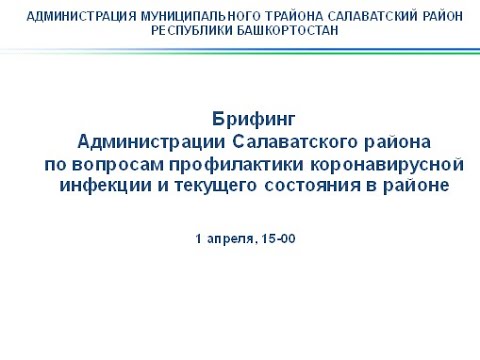 АДМИНИСТРАЦИЯ МУНИЦИПАЛЬНОГО ТРАЙОНА САЛАВАТСКИЙ РАЙОН РЕСПУБЛИКИ БАШКОРТОСТАН

Брифинг
Администрации Салаватского района
по вопросам профилактики коронавирусной инфекции и текущего состояния в районе

1 апреля, 15-00